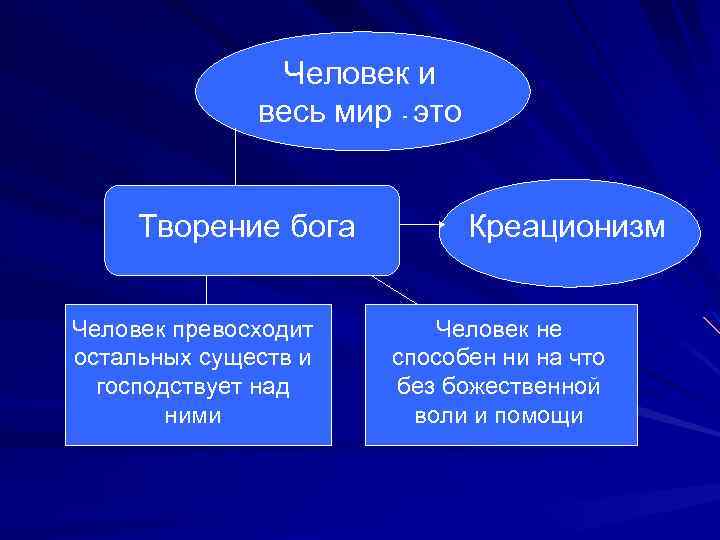 Человек и весь мир - это

Творение бога

Креационизм

Человек превосходит остальных существ и господствует над ними

Человек не способен ни на что без божественной воли и помощи